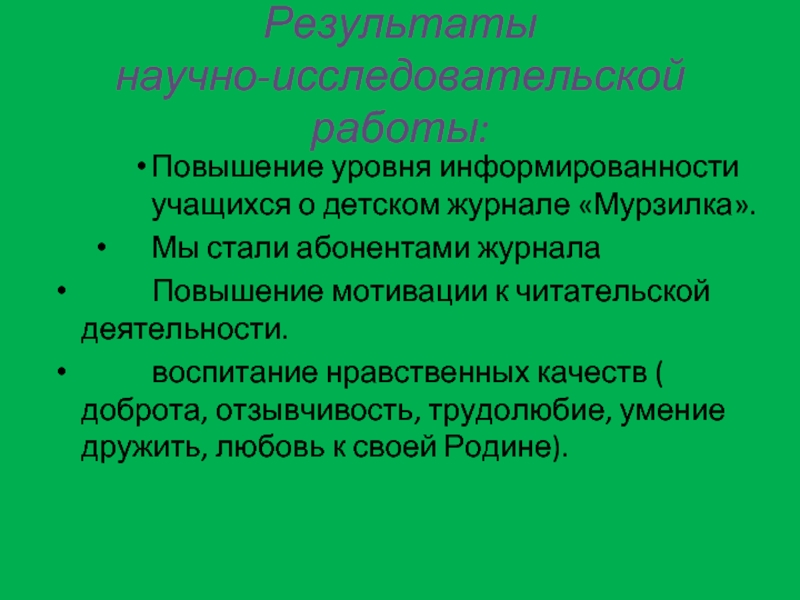 Результаты научно-исследовательской работы:

• Повышение уровня информированности учащихся о детском журнале «Мурзилка».

• Мы стали абонентами журнала

• Повышение мотивации к читательской деятельности.

• воспитание нравственных качеств ( доброта, отзывчивость, трудолюбие, умение дружить, любовь к своей Родине).